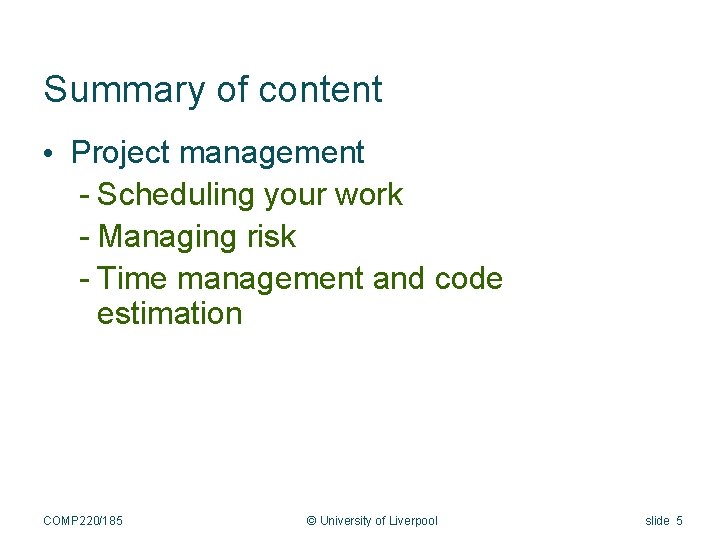 Summary of content

• Project management
- Scheduling your work
- Managing risk
- Time management and code estimation

COMP220/185 © University of Liverpool slide 5